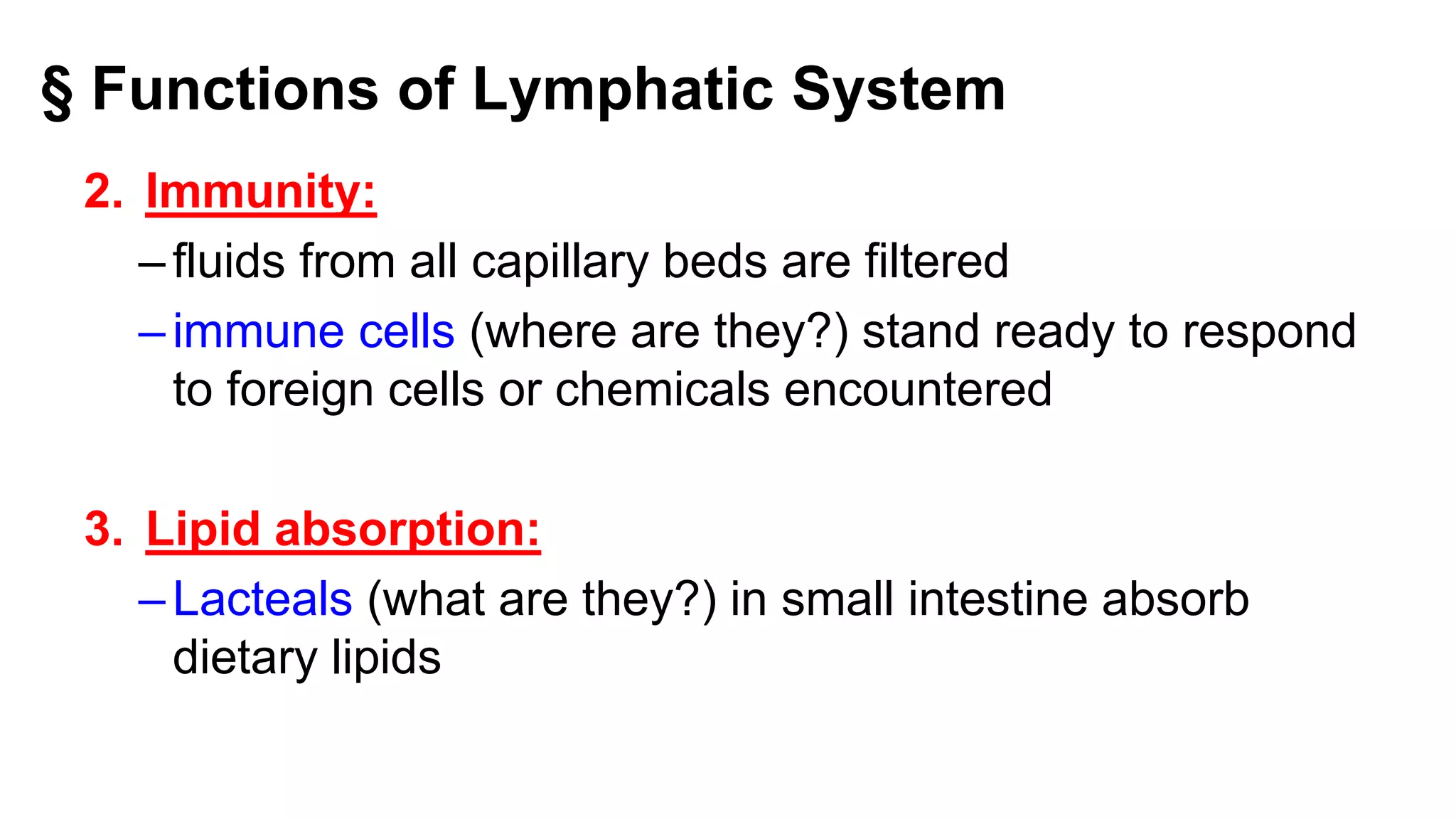 § Functions of Lymphatic System

2. Immunity:
– fluids from all capillary beds are filtered
– immune cells (where are they?) stand ready to respond to foreign cells or chemicals encountered

3. Lipid absorption:
– Lacteals (what are they?) in small intestine absorb dietary lipids